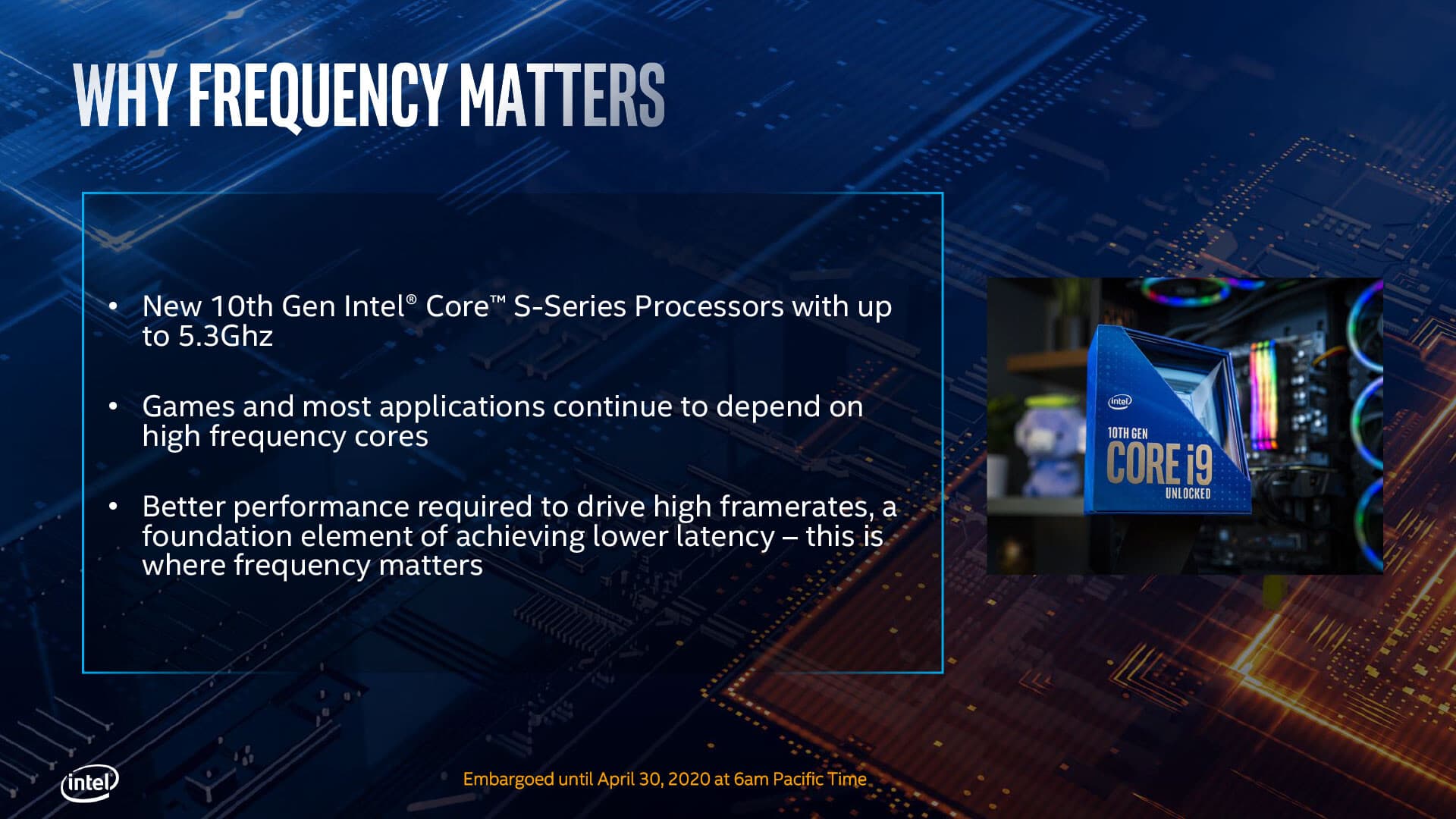 WHY FREQUENCY MATTERS

• New 10th Gen Intel® Core™ S-Series Processors with up to 5.3Ghz

• Games and most applications continue to depend on high frequency cores

• Better performance required to drive high framerates, a foundation element of achieving lower latency – this is where frequency matters

intel
10TH GEN
CORE i9
UNLOCKED

intel

Embargoed until April 30, 2020 at 6am Pacific Time